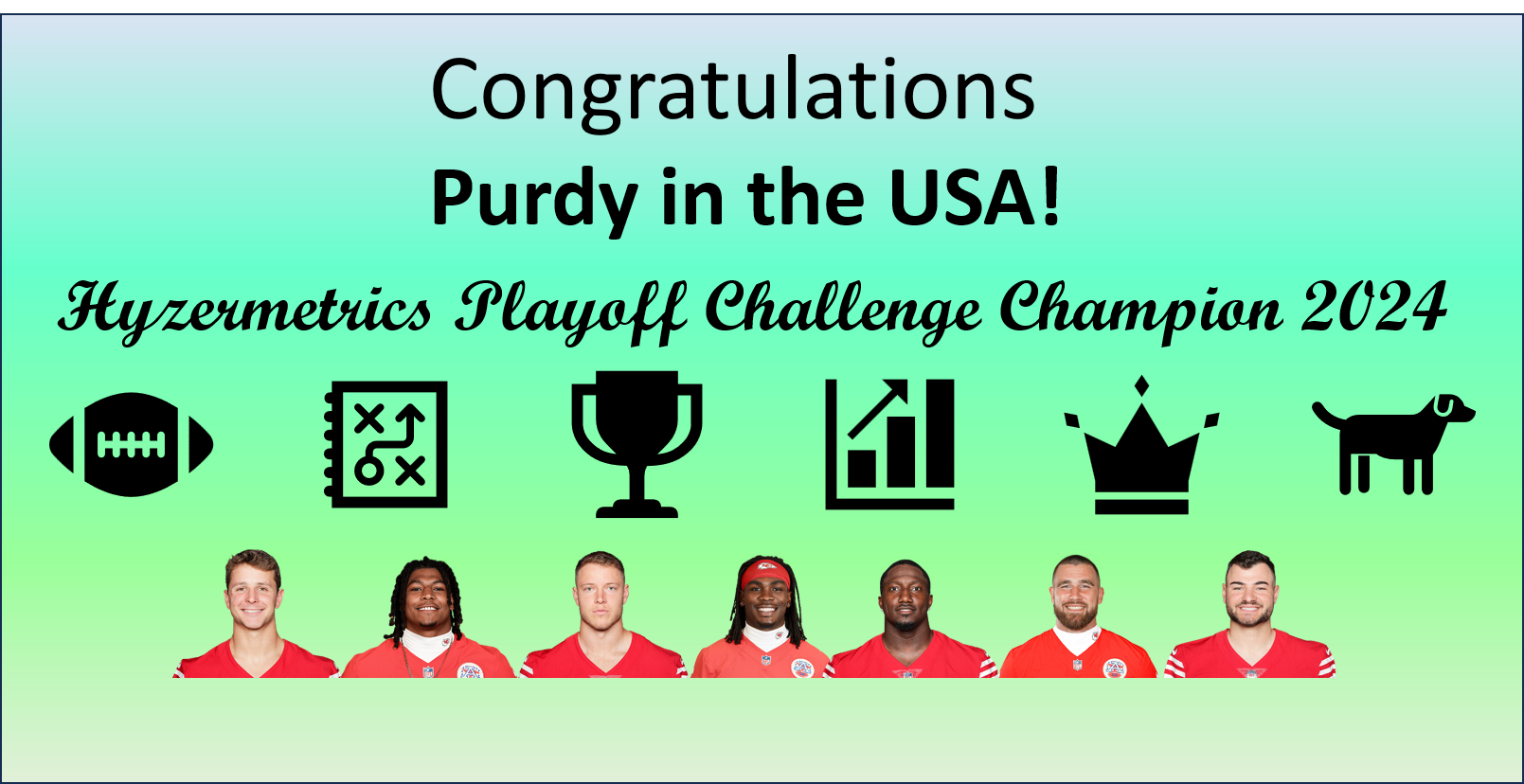 Congratulations

Purdy in the USA!

Hyzermetrics Playoff Challenge Champion 2024